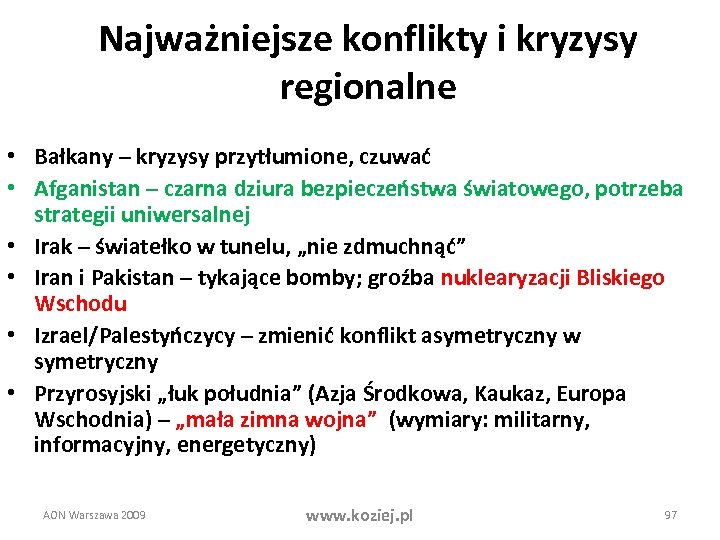 Najważniejsze konflikty i kryzysy regionalne

• Bałkany – kryzysy przytłumione, czuwać
• Afganistan – czarna dziura bezpieczeństwa światowego, potrzeba strategii uniwersalnej
• Irak – światełko w tunelu, „nie zdmuchnąć”
• Iran i Pakistan – tykające bomby; groźba nuklearyzacji Bliskiego Wschodu
• Izrael/Palestyńczycy – zmienić konflikt asymetryczny w symetryczny
• Przyrosyjski „łuk południa” (Azja Środkowa, Kaukaz, Europa Wschodnia) – „mała zimna wojna” (wymiary: militarny, informacyjny, energetyczny)

AON Warszawa 2009 www.koziej.pl 97